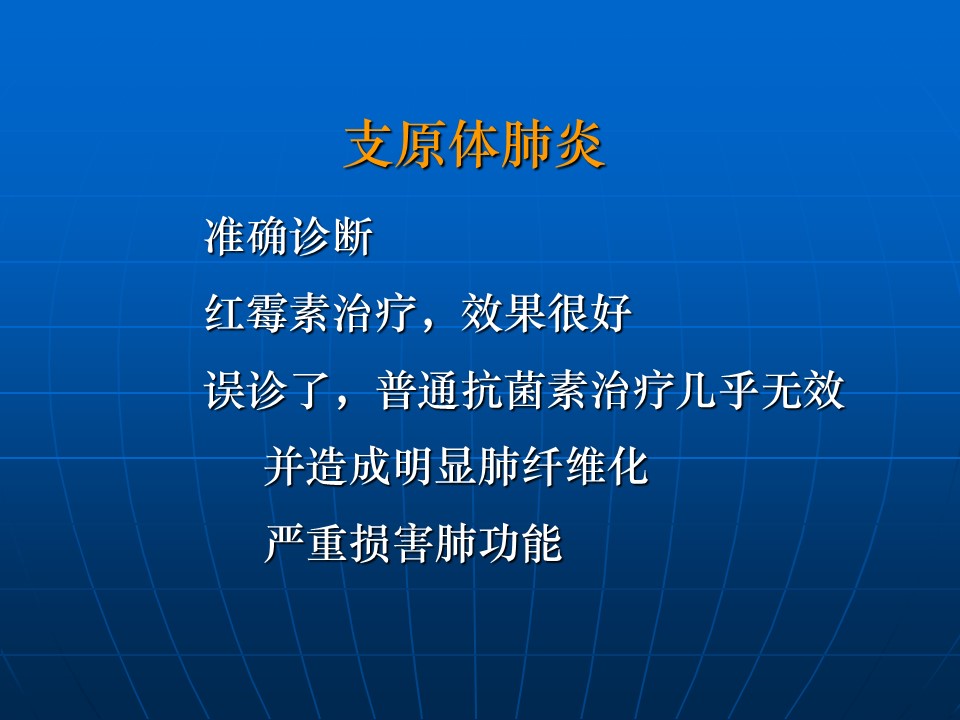 支原体肺炎

准确诊断

红霉素治疗，效果很好

误诊了，普通抗菌素治疗几乎无效

并造成明显肺纤维化

严重损害肺功能